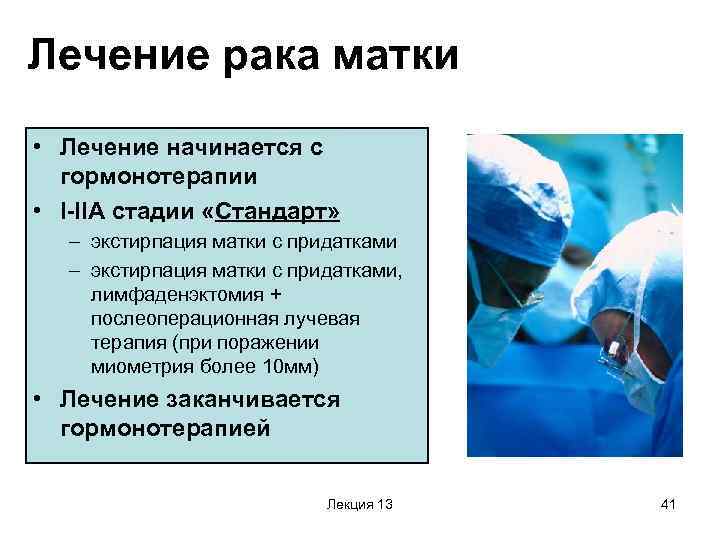 Лечение рака матки

• Лечение начинается с гормонотерапии
• I-IIA стадии «Стандарт»
– экстирпация матки с придатками
– экстирпация матки с придатками, лимфаденэктомия + послеоперационная лучевая терапия (при поражении миометрия более 10мм)
• Лечение заканчивается гормонотерапией

Лекция 13

41